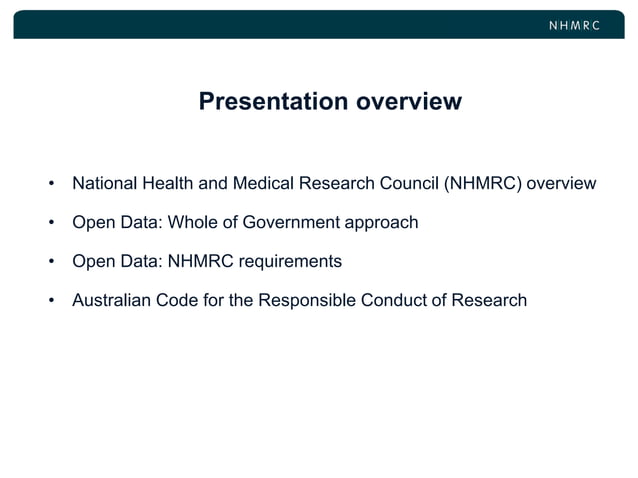 NHMRC

Presentation overview

• National Health and Medical Research Council (NHMRC) overview

• Open Data: Whole of Government approach

• Open Data: NHMRC requirements

• Australian Code for the Responsible Conduct of Research